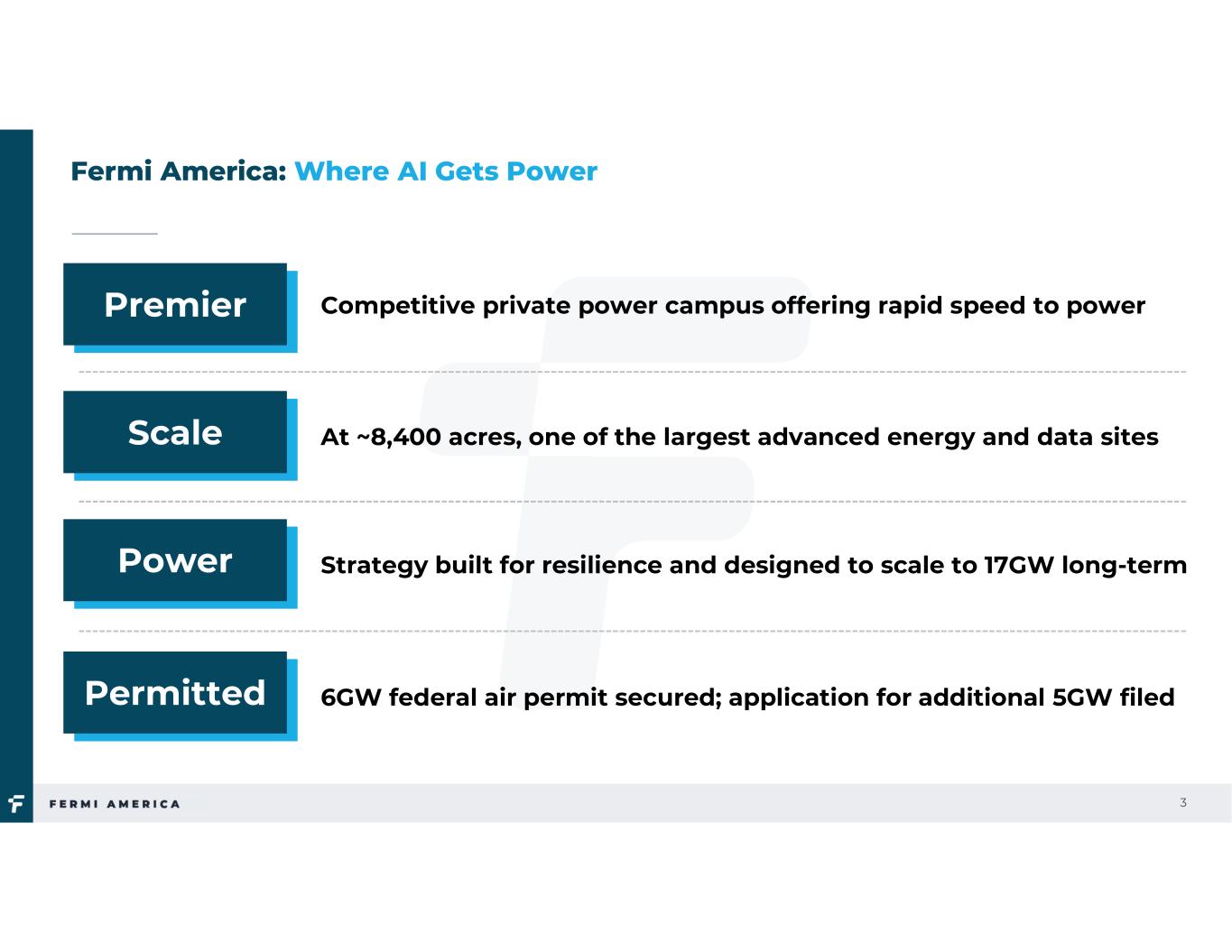 Fermi America: Where AI Gets Power

Premier

Competitive private power campus offering rapid speed to power

Scale

At ~8,400 acres, one of the largest advanced energy and data sites

Power

Strategy built for resilience and designed to scale to 17GW long-term

Permitted

6GW federal air permit secured; application for additional 5GW filed

FERMI AMERICA

3